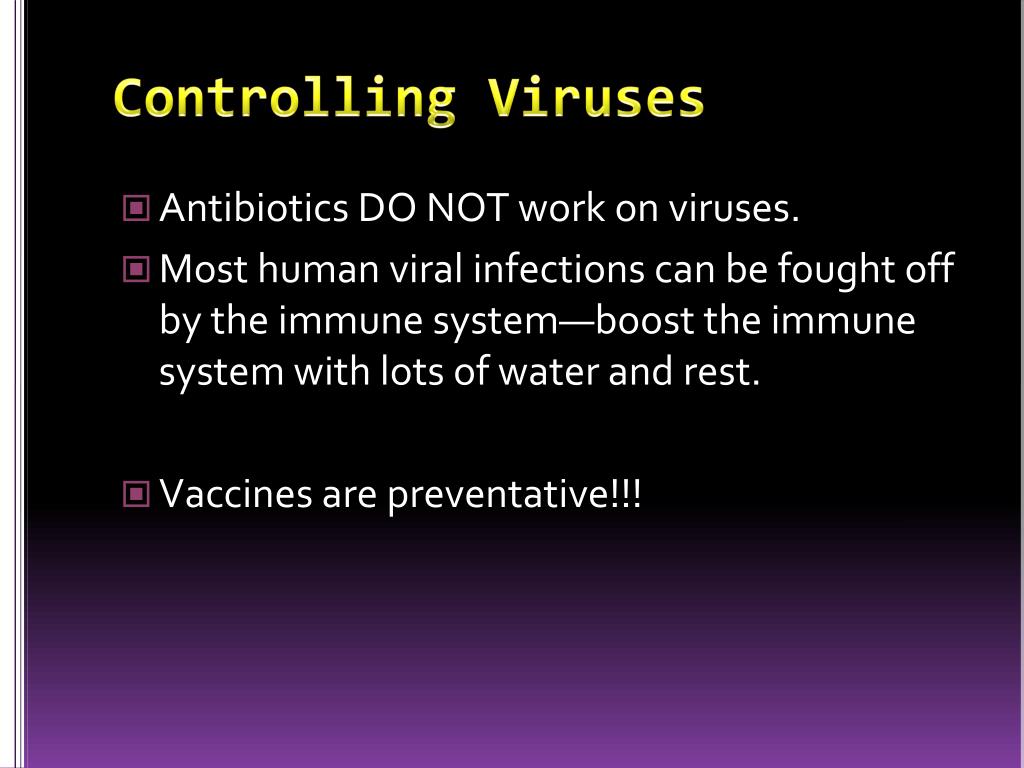 Controlling Viruses

Antibiotics DO NOT work on viruses.

Most human viral infections can be fought off by the immune system—boost the immune system with lots of water and rest.

Vaccines are preventative!!!